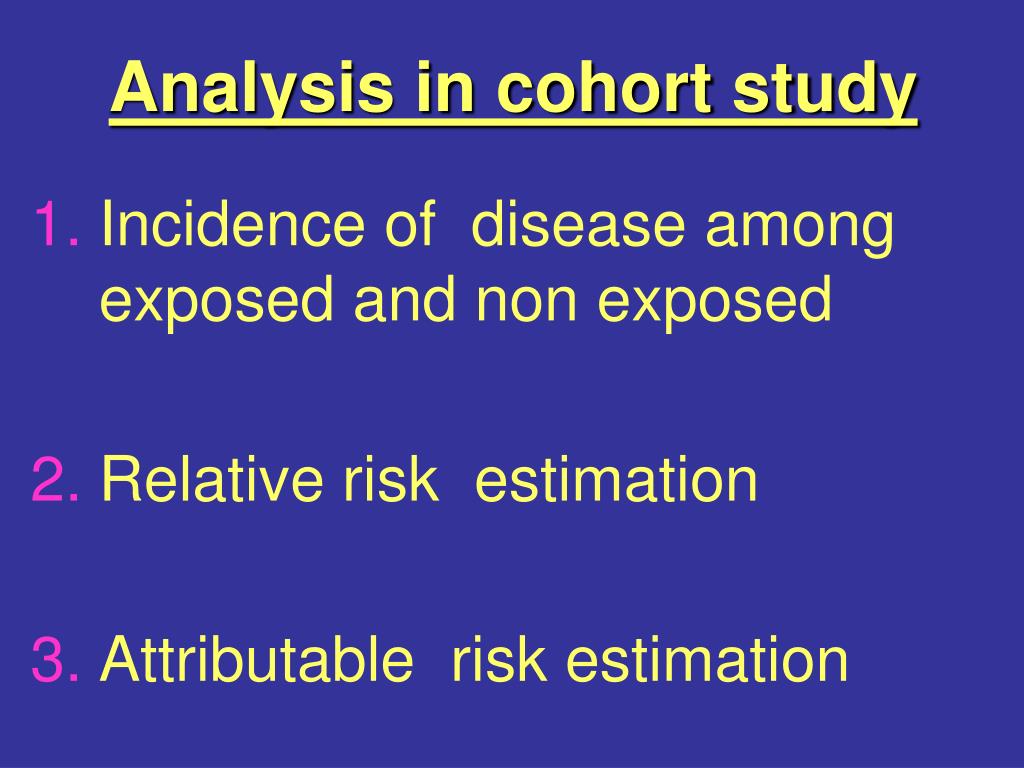 Analysis in cohort study

1. Incidence of disease among exposed and non exposed

2. Relative risk estimation

3. Attributable risk estimation